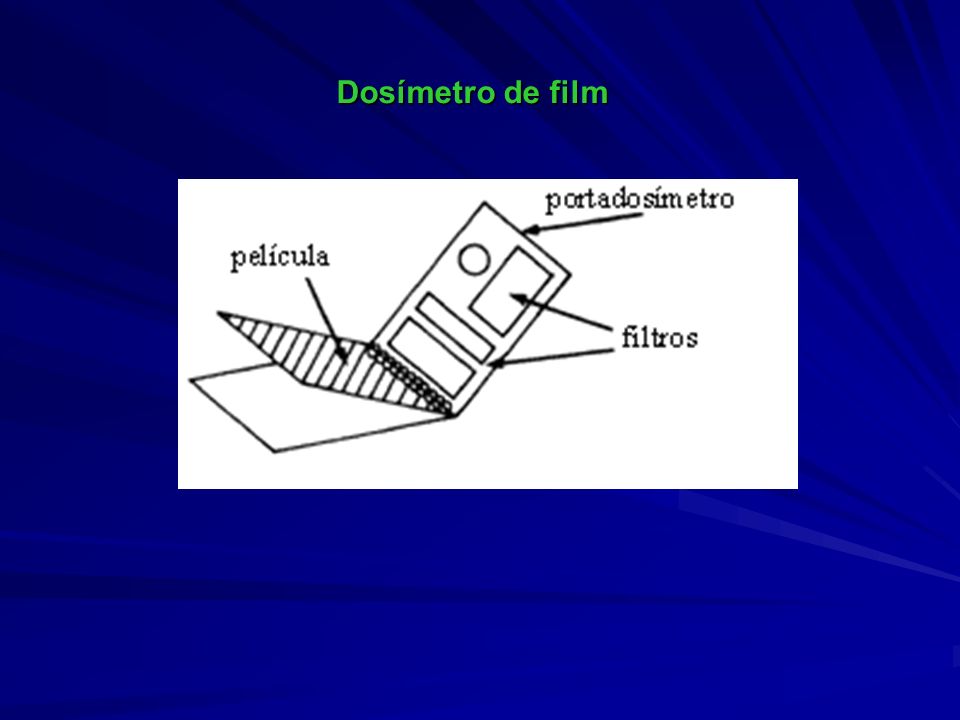 Dosímetro de film

portadosímetro

película

filtros